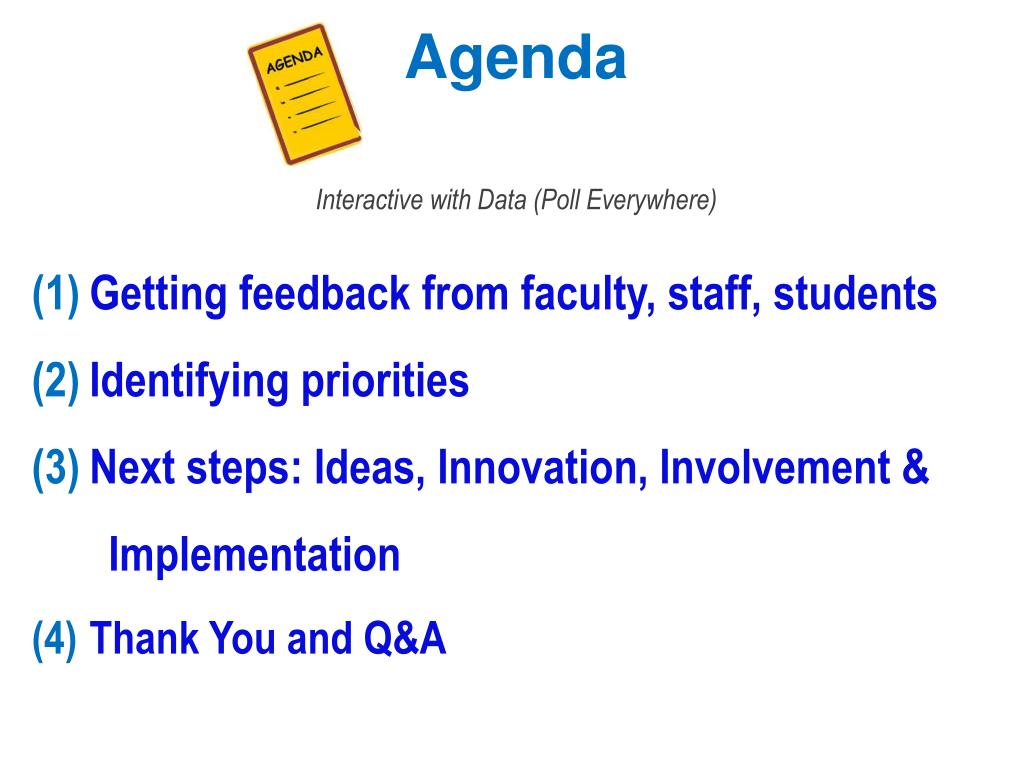 AGENDA

Agenda

Interactive with Data (Poll Everywhere)

(1) Getting feedback from faculty, staff, students

(2) Identifying priorities

(3) Next steps: Ideas, Innovation, Involvement & Implementation

(4) Thank You and Q&A